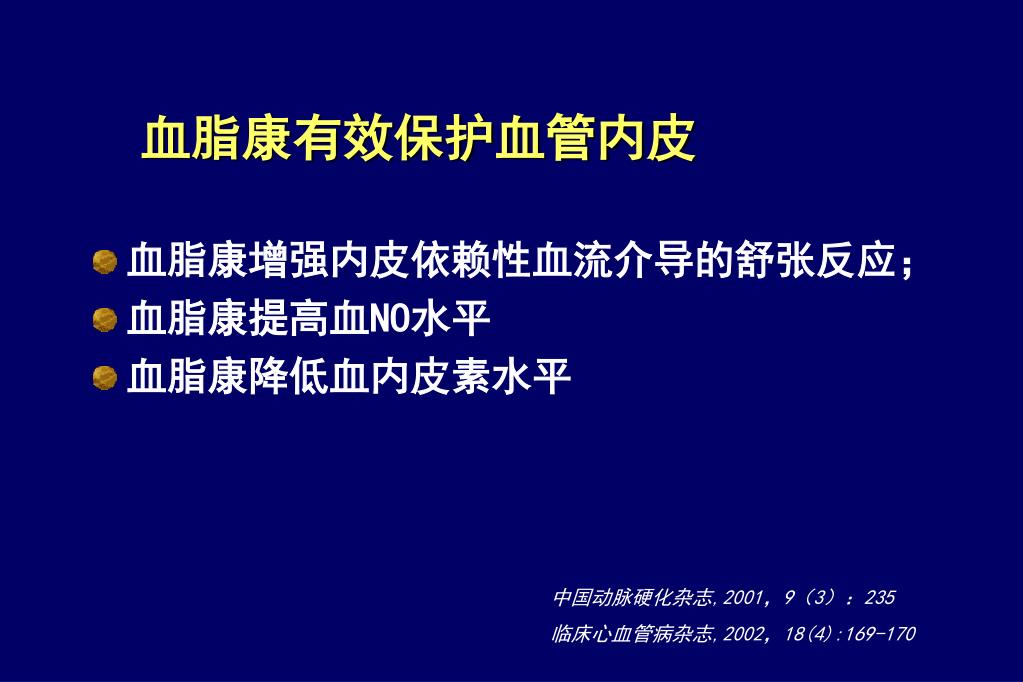 血脂康有效保护血管内皮

血脂康增强内皮依赖性血流介导的舒张反应；
血脂康提高血NO水平
血脂康降低血内皮素水平

中国动脉硬化杂志,2001，9（3）：235
临床心血管病杂志,2002，18(4):169-170